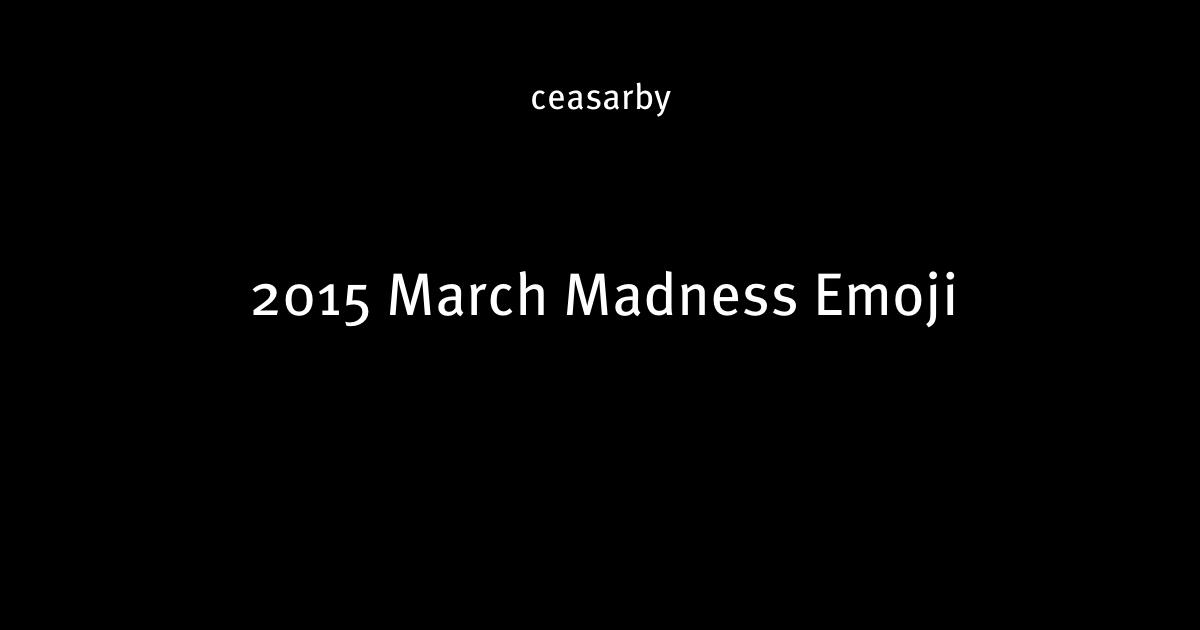 ceasarby

2015 March Madness Emoji